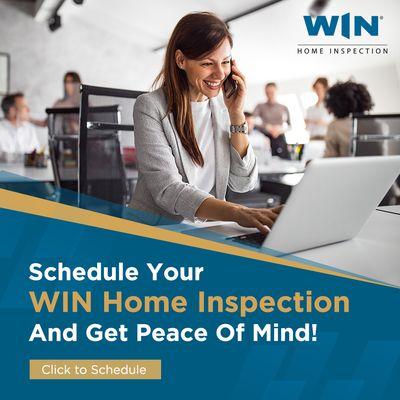 WIN®
HOME INSPECTION

Schedule Your
WIN Home Inspection
And Get Peace Of Mind!

Click to Schedule